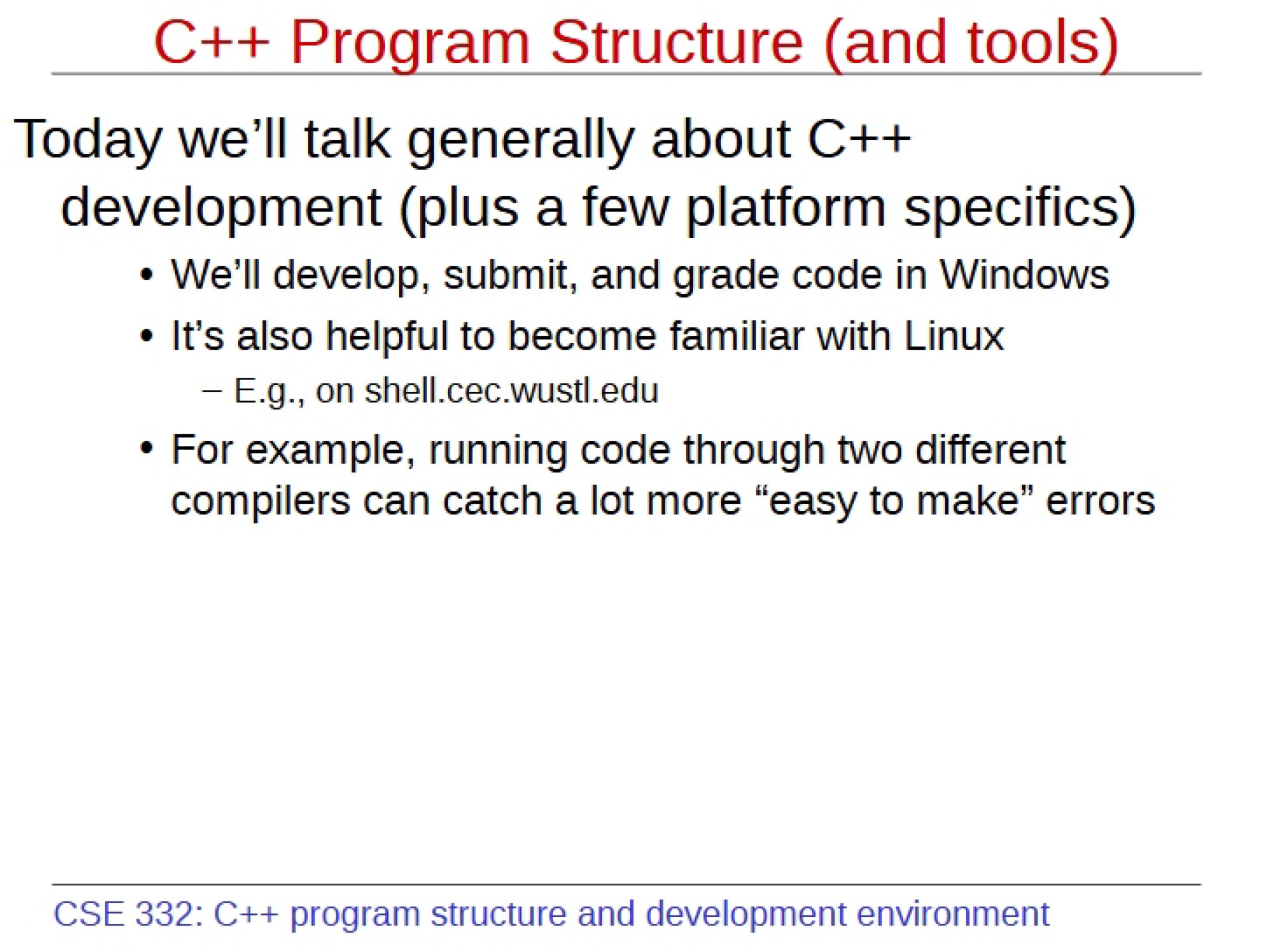 C++ Program Structure (and tools)

Today we’ll talk generally about C++ development (plus a few platform specifics)

• We’ll develop, submit, and grade code in Windows

• It’s also helpful to become familiar with Linux

– E.g., on shell.cec.wustl.edu

• For example, running code through two different compilers can catch a lot more “easy to make” errors

CSE 332: C++ program structure and development environment